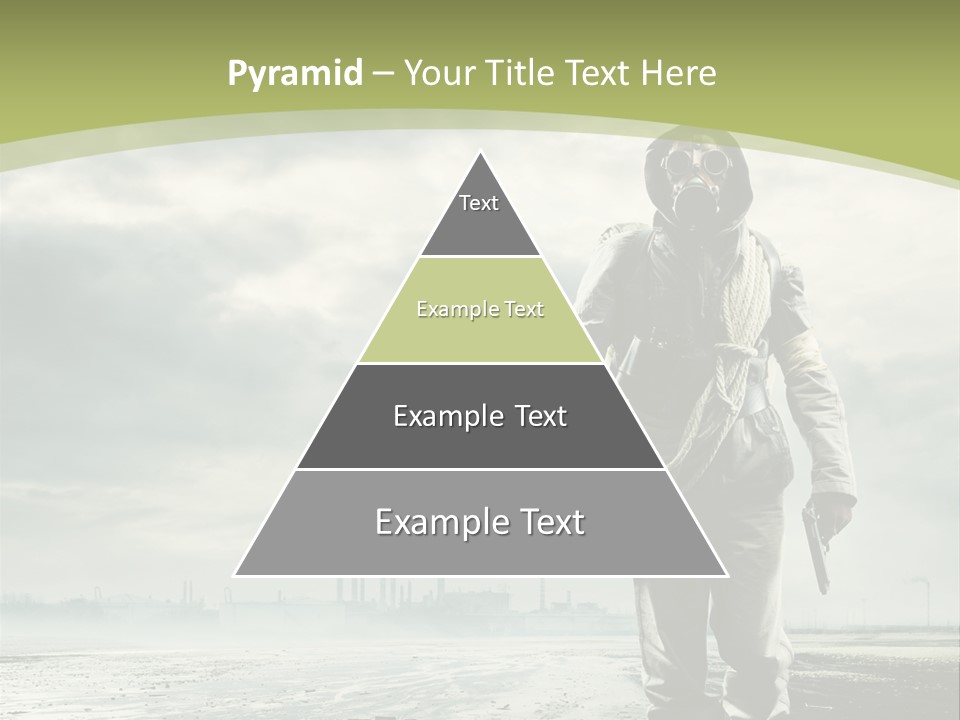 Pyramid – Your Title Text Here

Text

Example Text

Example Text

Example Text